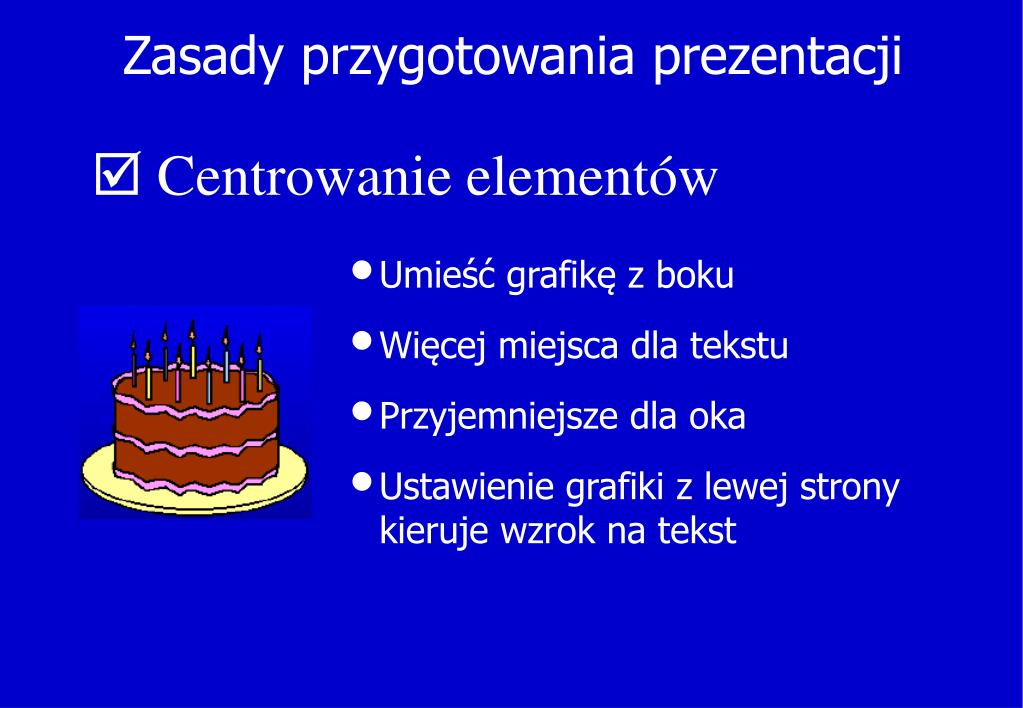 Zasady przygotowania prezentacji

☑ Centrowanie elementów

• Umieść grafikę z boku
• Więcej miejsca dla tekstu
• Przyjemniejsze dla oka
• Ustawienie grafiki z lewej strony kieruje wzrok na tekst